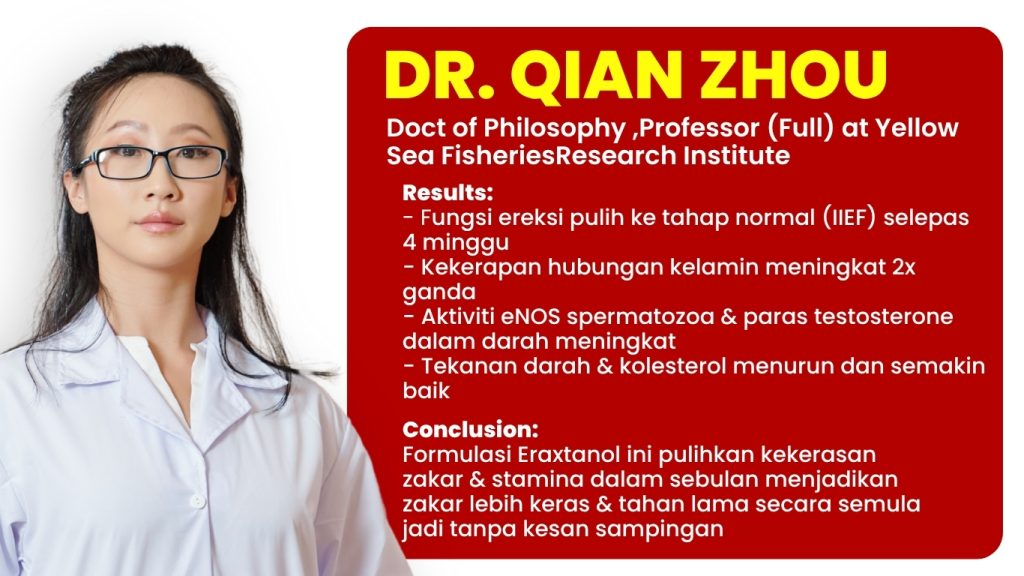 DR. QIAN ZHOU

Doct of Philosophy ,Professor (Full) at Yellow Sea FisheriesResearch Institute

Results:
- Fungsi ereksi pulih ke tahap normal (IIEF) selepas 4 minggu
- Kekerapan hubungan kelamin meningkat 2x ganda
- Aktiviti eNOS spermatozoa & paras testosterone dalam darah meningkat
- Tekanan darah & kolesterol menurun dan semakin baik

Conclusion:
Formulasi Eraxtanol ini pulihkan kekerasan zakar & stamina dalam sebulan menjadikan zakar lebih keras & tahan lama secara semula jadi tanpa kesan sampingan